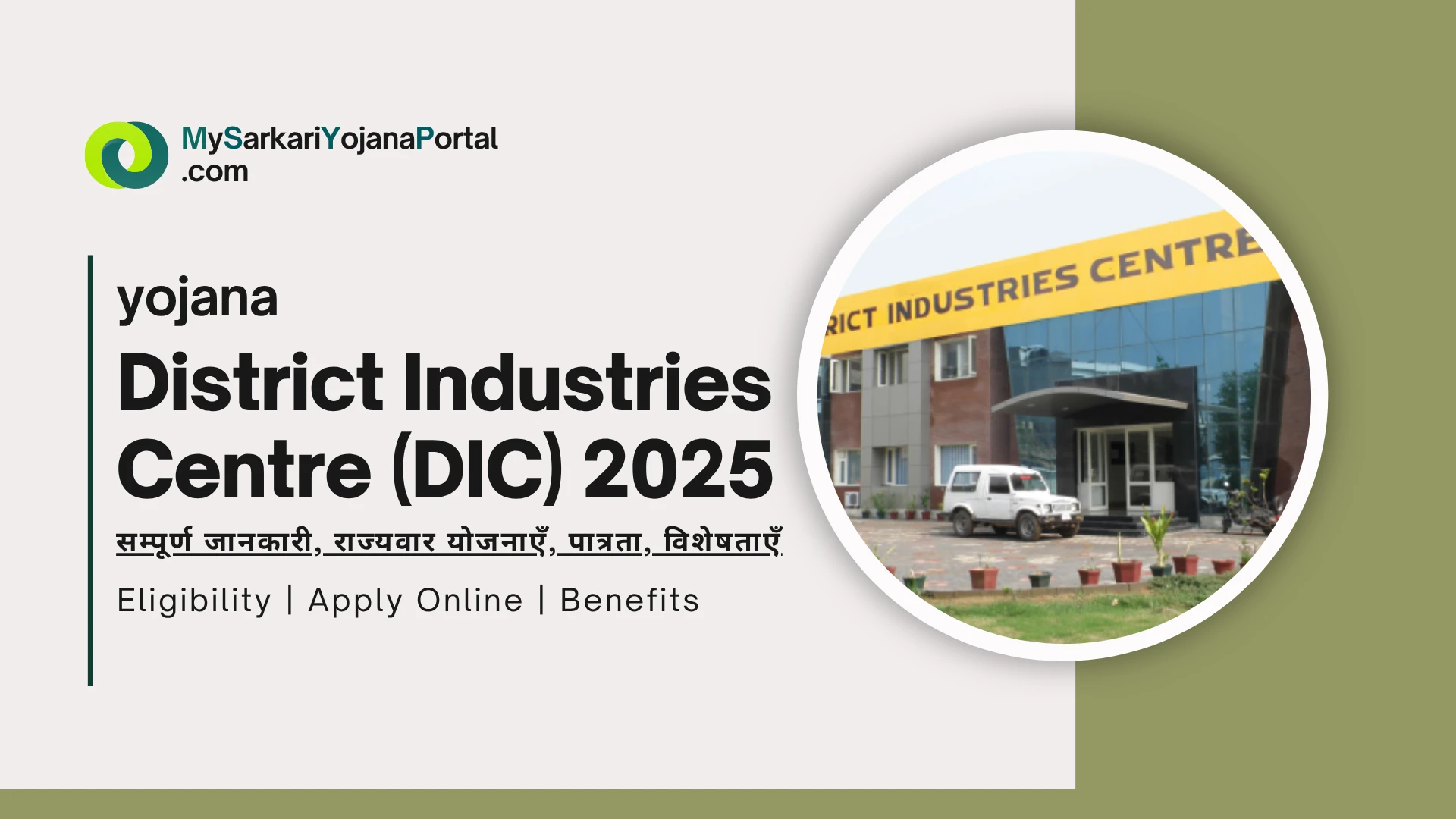 MySarkariYojanaPortal
.com

yojana

District Industries Centre (DIC) 2025

सम्पूर्ण जानकारी, राज्यवार योजनाएँ, पात्रता, विशेषताएँ

Eligibility | Apply Online | Benefits

RICT INDUSTRIES CENTRE